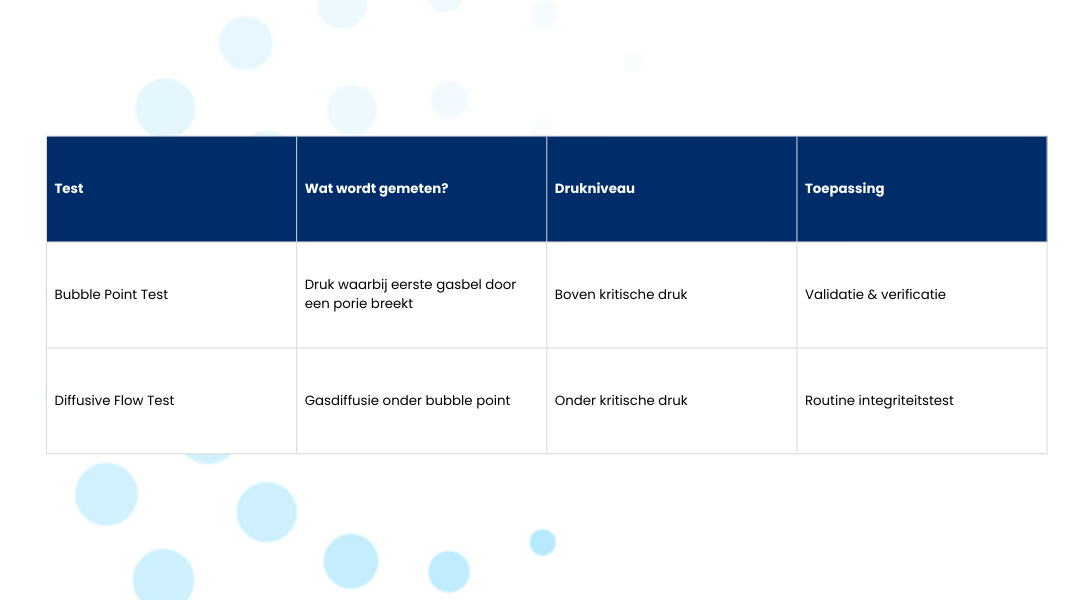 | Test | Wat wordt gemeten? | Drukniveau | Toepassing |
|---|---|---|---|
| Bubble Point Test | Druk waarbij eerste gasbel door een porie breekt | Boven kritische druk | Validatie & verificatie |
| Diffusive Flow Test | Gasdiffusie onder bubble point | Onder kritische druk | Routine integriteitstest |